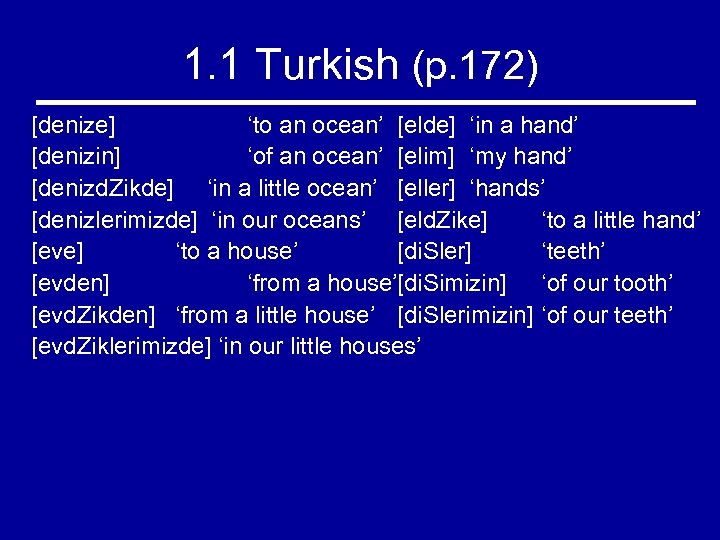 1.1 Turkish (p.172)

[denize] ‘to an ocean’ [elde] ‘in a hand’
[denizin] ‘of an ocean’ [elim] ‘my hand’
[denizdZikde] ‘in a little ocean’ [eller] ‘hands’
[denizlerimizde] ‘in our oceans’ [eldZike] ‘to a little hand’
[eve] ‘to a house’ [diSler] ‘teeth’
[evden] ‘from a house’ [diSimizin] ‘of our tooth’
[evdZikden] ‘from a little house’ [diSlerimizin] ‘of our teeth’
[evdZiklerimizde] ‘in our little houses’